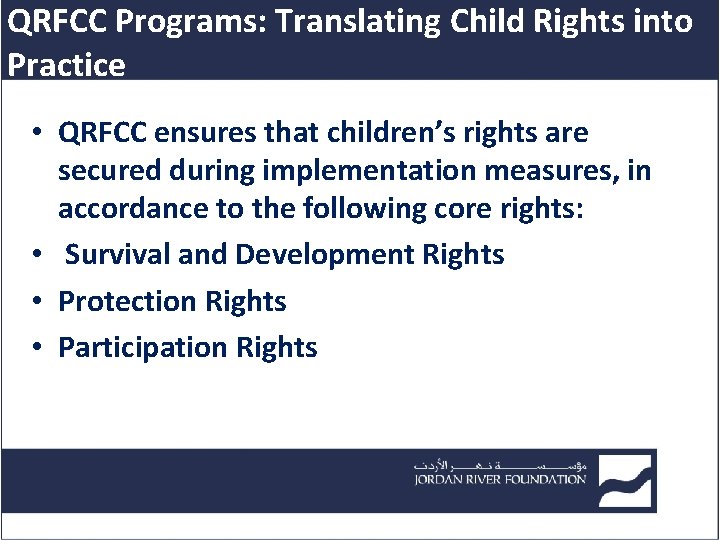 QRFCC Programs: Translating Child Rights into Practice

• QRFCC ensures that children's rights are secured during implementation measures, in accordance to the following core rights:
• Survival and Development Rights
• Protection Rights
• Participation Rights

مؤسسة نهر الأردن
JORDAN RIVER FOUNDATION